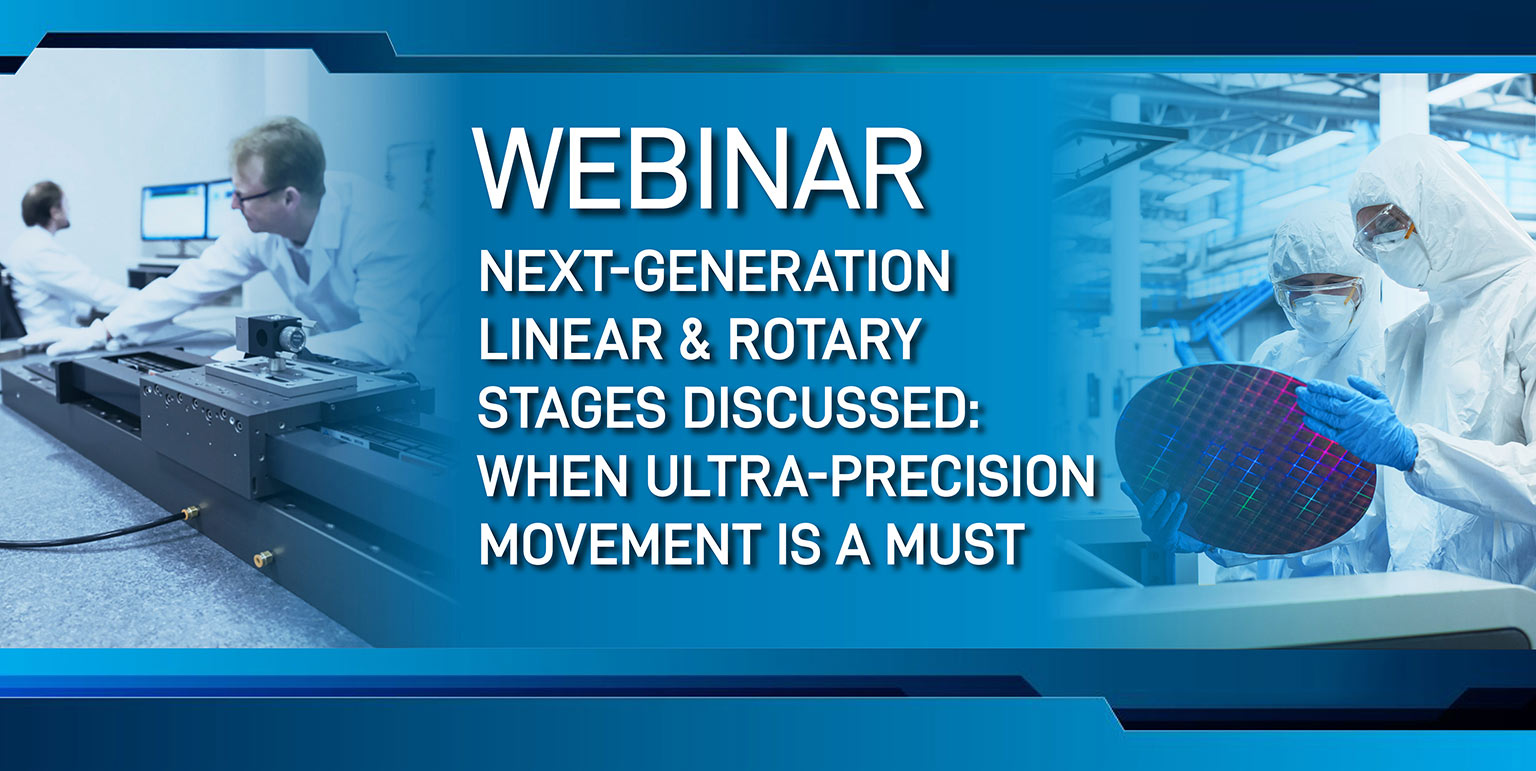 WEBINAR

NEXT-GENERATION LINEAR & ROTARY STAGES DISCUSSED: WHEN ULTRA-PRECISION MOVEMENT IS A MUST